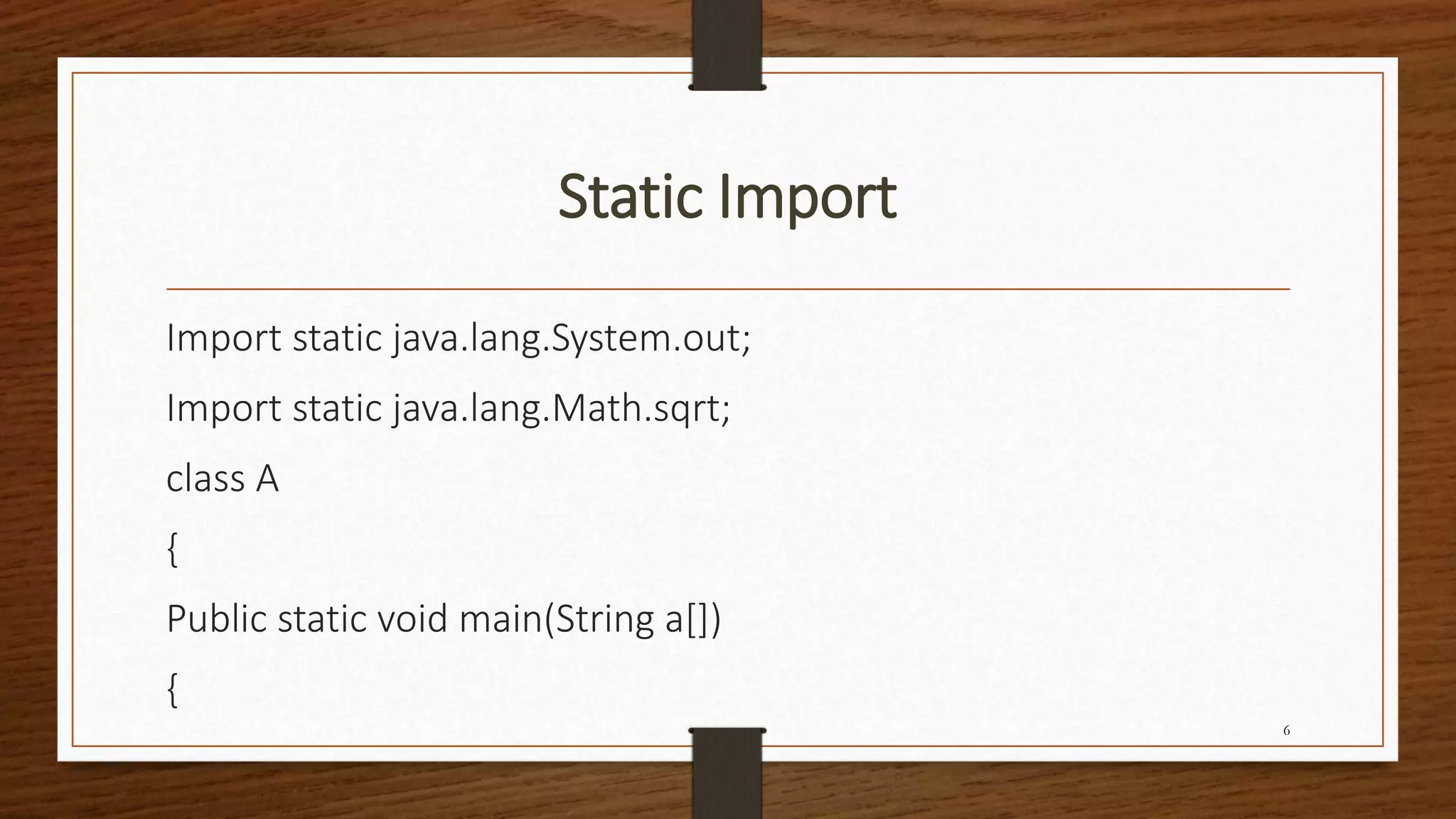 Static Import

Import static java.lang.System.out;

Import static java.lang.Math.sqrt;

class A

{

Public static void main(String a[])

{

6